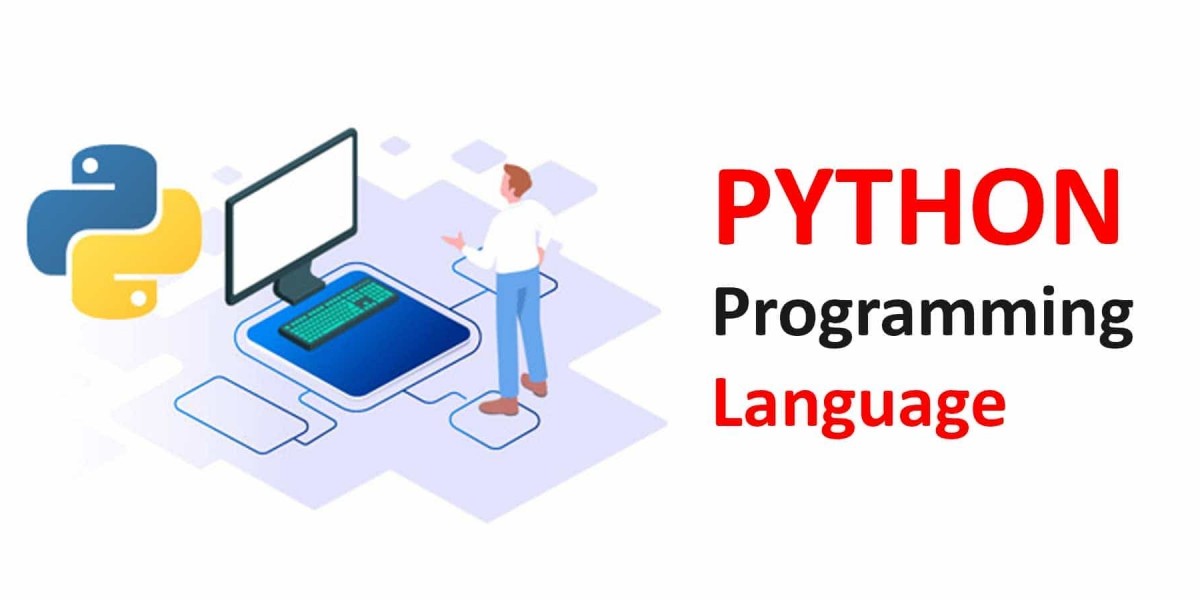 PYTHON
Programming
Language